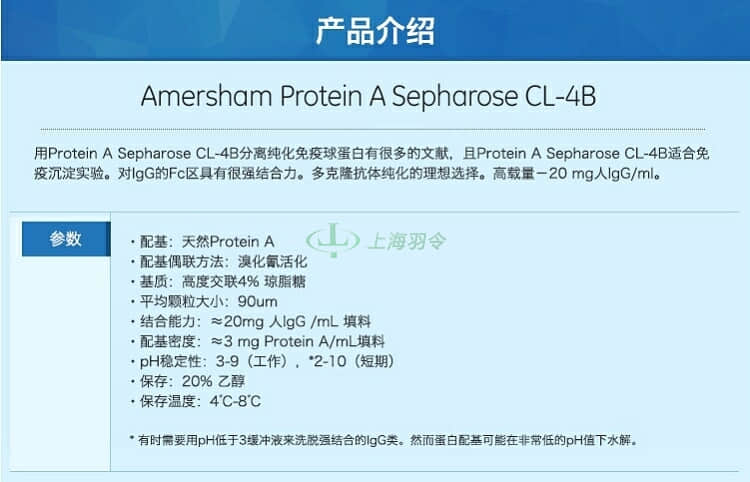 产品介绍

Amersham Protein A Sepharose CL-4B

用Protein A Sepharose CL-4B分离纯化免疫球蛋白有很多的文献，且Protein A Sepharose CL-4B适合免疫沉淀实验。对IgG的Fc区具有很强结合力。多克隆抗体纯化的理想选择。高载量－20 mg人IgG/ml。

参数

上海羽令

· 配基：天然Protein A
· 配基偶联方法：溴化氰活化
· 基质：高度交联4% 琼脂糖
· 平均颗粒大小：90um
· 结合能力：≈20mg 人IgG /mL 填料
· 配基密度：≈3 mg Protein A/mL填料
· pH稳定性：3-9（工作），*2-10（短期）
· 保存：20% 乙醇
· 保存温度：4°C-8°C

* 有时需要用pH低于3缓冲液来洗脱强结合的IgG类。然而蛋白配基可能在非常低的pH值下水解。